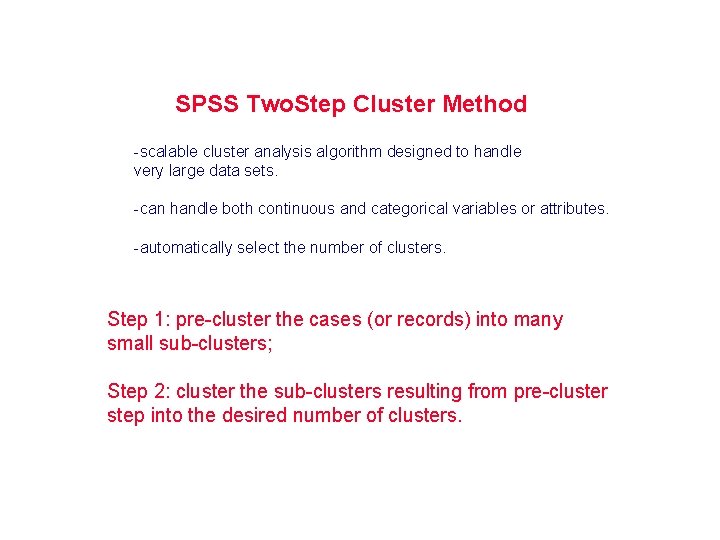 SPSS TwoStep Cluster Method

-scalable cluster analysis algorithm designed to handle very large data sets.

-can handle both continuous and categorical variables or attributes.

-automatically select the number of clusters.

Step 1: pre-cluster the cases (or records) into many small sub-clusters;

Step 2: cluster the sub-clusters resulting from pre-cluster step into the desired number of clusters.